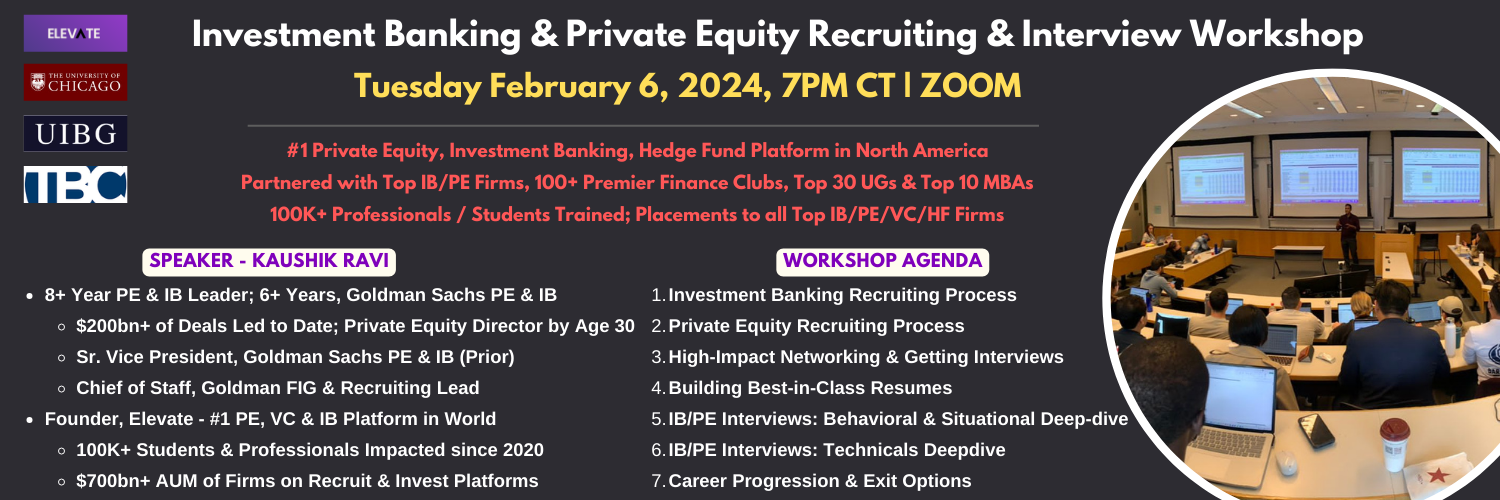 ELEVATE

THE UNIVERSITY OF CHICAGO

UIBG

TBC

Investment Banking & Private Equity Recruiting & Interview Workshop

Tuesday February 6, 2024, 7PM CT | ZOOM

#1 Private Equity, Investment Banking, Hedge Fund Platform in North America
Partnered with Top IB/PE Firms, 100+ Premier Finance Clubs, Top 30 UGs & Top 10 MBAs
100K+ Professionals / Students Trained; Placements to all Top IB/PE/VC/HF Firms

SPEAKER - KAUSHIK RAVI

- 8+ Year PE & IB Leader; 6+ Years, Goldman Sachs PE & IB
  - $200bn+ of Deals Led to Date; Private Equity Director by Age 30
  - Sr. Vice President, Goldman Sachs PE & IB (Prior)
  - Chief of Staff, Goldman FIG & Recruiting Lead
- Founder, Elevate - #1 PE, VC & IB Platform in World
  - 100K+ Students & Professionals Impacted since 2020
  - $700bn+ AUM of Firms on Recruit & Invest Platforms

WORKSHOP AGENDA

1. Investment Banking Recruiting Process
2. Private Equity Recruiting Process
3. High-Impact Networking & Getting Interviews
4. Building Best-in-Class Resumes
5. IB/PE Interviews: Behavioral & Situational Deep-dive
6. IB/PE Interviews: Technicals Deepdive
7. Career Progression & Exit Options